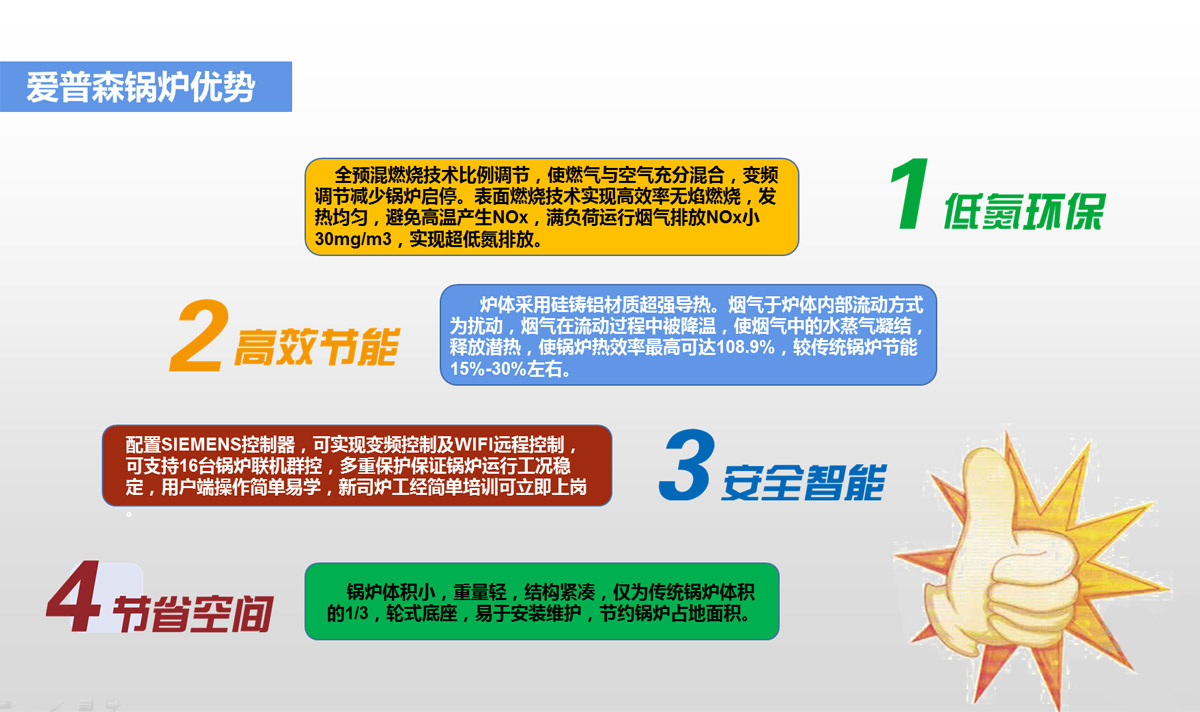 爱普森锅炉优势

全预混燃烧技术比例调节，使燃气与空气充分混合，变频调节减少锅炉启停。表面燃烧技术实现高效率无焰燃烧，发热均匀，避免高温产生NOx，满负荷运行烟气排放NOx小30mg/m3，实现超低氮排放。

1 低氮环保

2 高效节能

炉体采用硅铸铝材质超强导热。烟气于炉体内部流动方式为扰动，烟气在流动过程中被降温，使烟气中的水蒸气凝结，释放潜热，使锅炉热效率最高可达108.9%，较传统锅炉节能15%-30%左右。

配置SIEMENS控制器，可实现变频控制及WIFI远程控制，可支持16台锅炉联机群控，多重保护保证锅炉运行工况稳定，用户端操作简单易学，新司炉工经简单培训可立即上岗。

3 安全智能

4 节省空间

锅炉体积小，重量轻，结构紧凑，仅为传统锅炉体积的1/3，轮式底座，易于安装维护，节约锅炉占地面积。